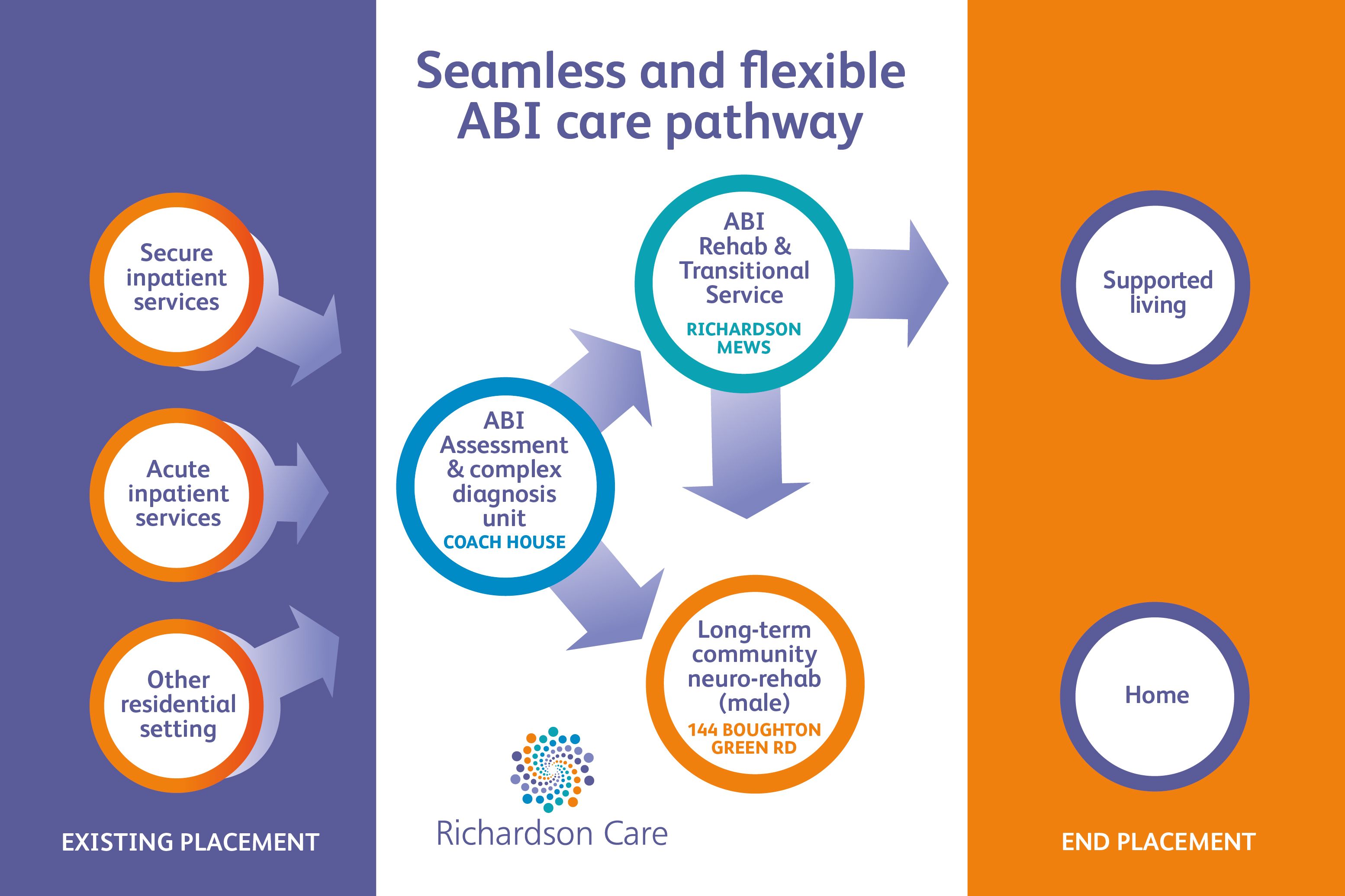 Seamless and flexible ABI care pathway

Secure inpatient services

Acute inpatient services

Other residential setting

EXISTING PLACEMENT

ABI Assessment & complex diagnosis unit
COACH HOUSE

ABI Rehab & Transitional Service
RICHARDSON MEWS

Long-term community neuro-rehab (male)
144 BOUGHTON GREEN RD

Richardson Care

Supported living

Home

END PLACEMENT